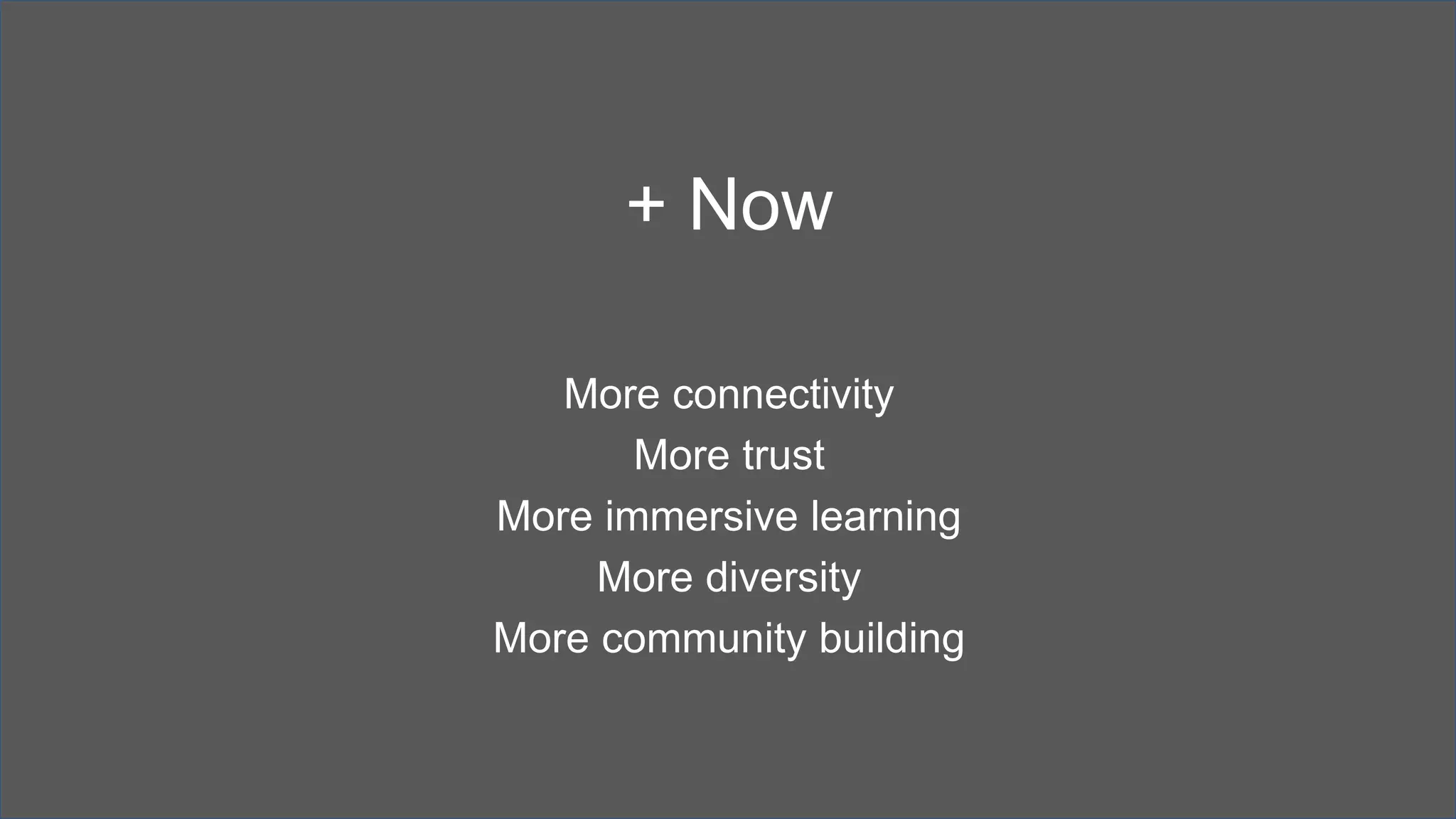 + Now

More connectivity
More trust
More immersive learning
More diversity
More community building